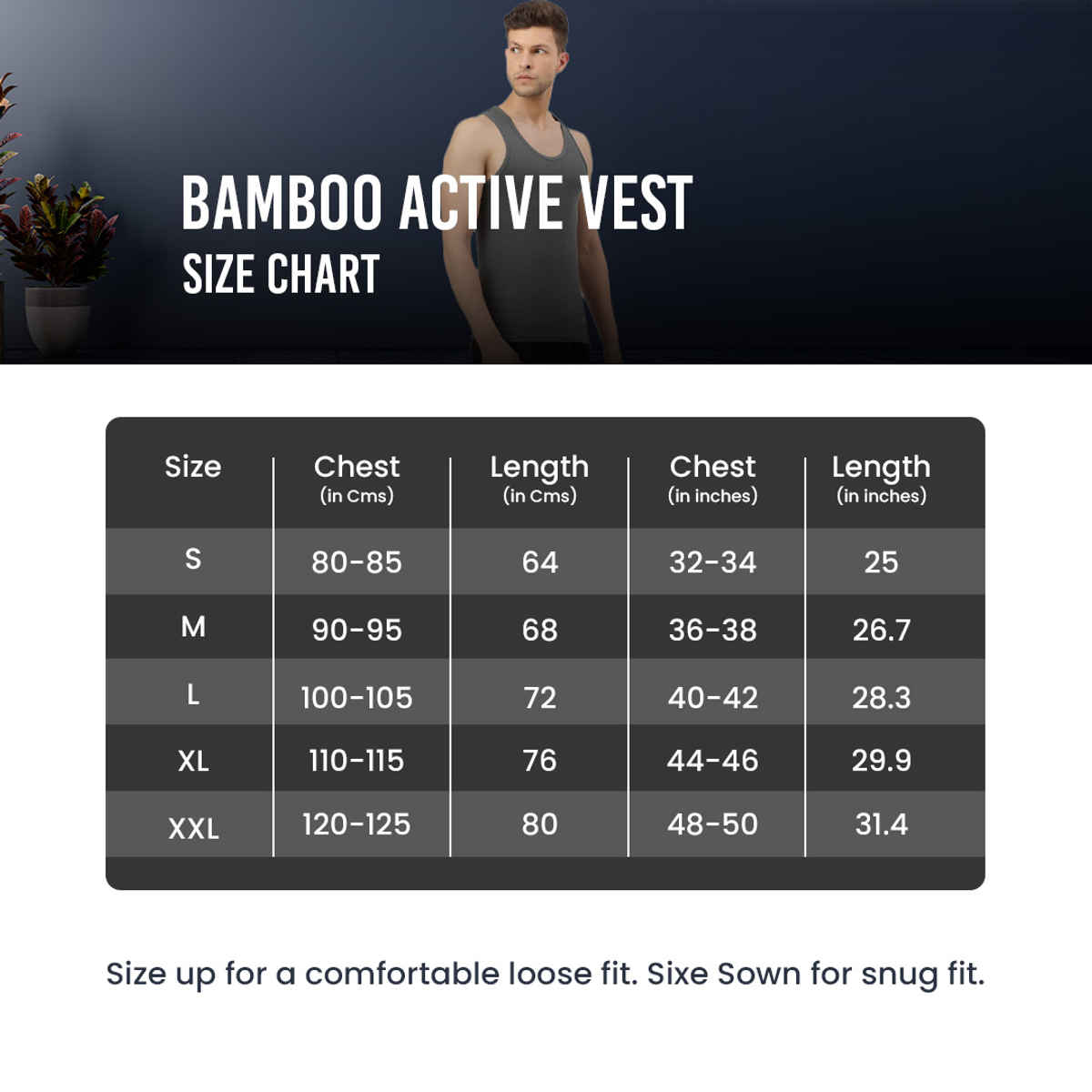 BAMBOO ACTIVE VEST
SIZE CHART

| Size | Chest (in Cms) | Length (in Cms) | Chest (in inches) | Length (in inches) |
|---|---|---|---|---|
| S | 80-85 | 64 | 32-34 | 25 |
| M | 90-95 | 68 | 36-38 | 26.7 |
| L | 100-105 | 72 | 40-42 | 28.3 |
| XL | 110-115 | 76 | 44-46 | 29.9 |
| XXL | 120-125 | 80 | 48-50 | 31.4 |

Size up for a comfortable loose fit. Sixe Sown for snug fit.